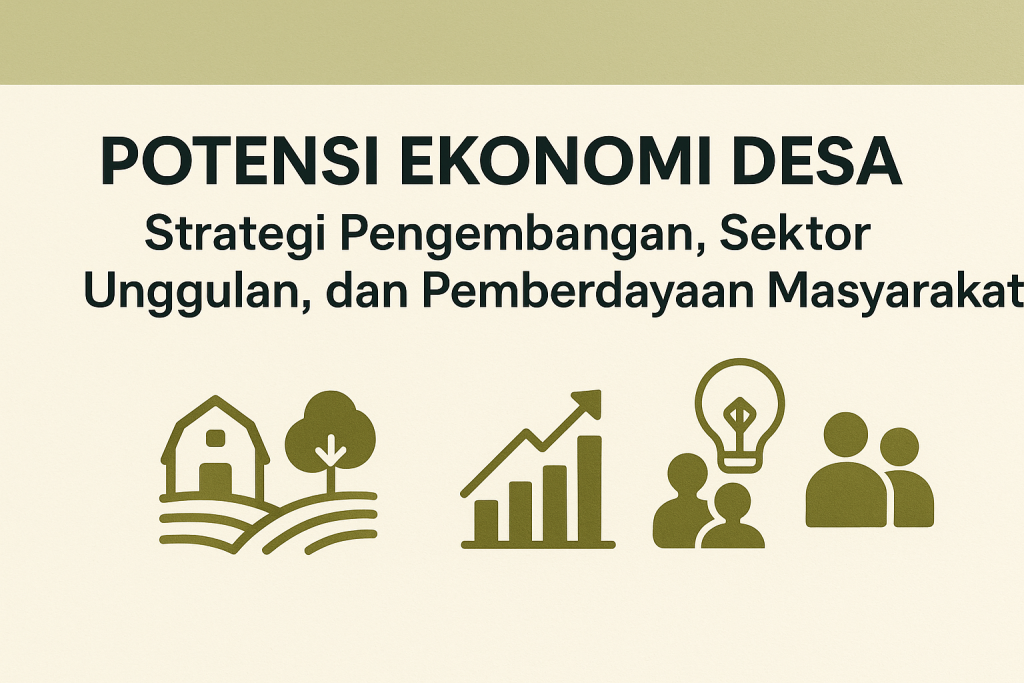 POTENSI EKONOMI DESA

Strategi Pengembangan, Sektor Unggulan, dan Pemberdayaan Masyarakat